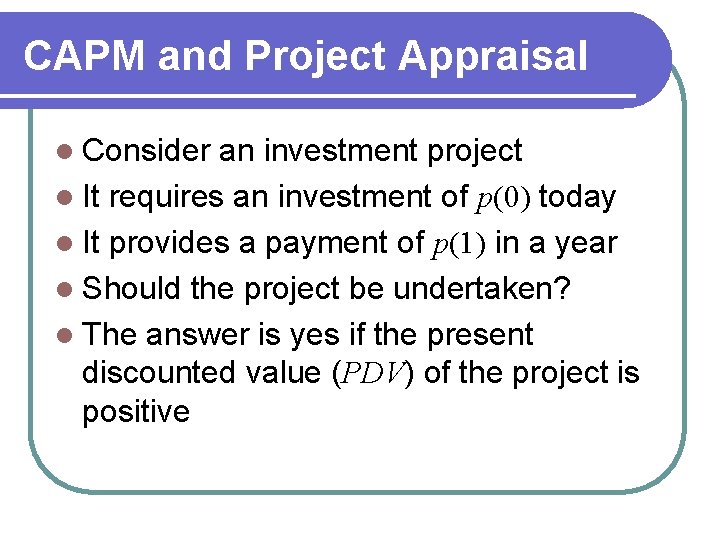 CAPM and Project Appraisal

- Consider an investment project
- It requires an investment of $p(0)$ today
- It provides a payment of $p(1)$ in a year
- Should the project be undertaken?
- The answer is yes if the present discounted value ($PDV$) of the project is positive